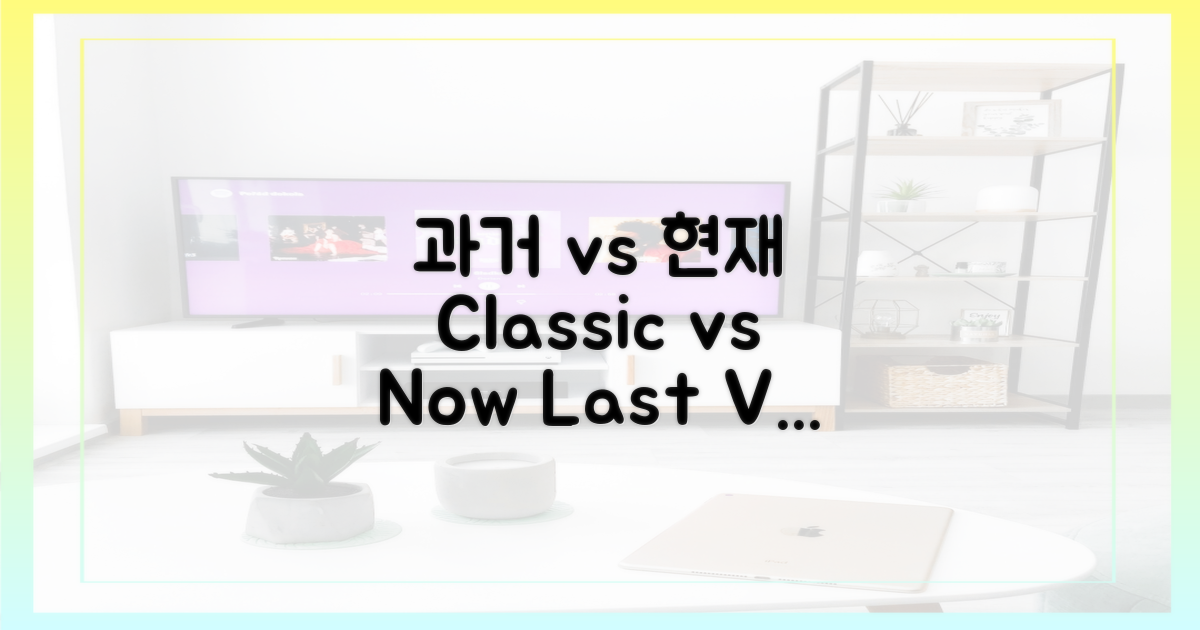 과거 vs 현재 Classic vs Now Last V...